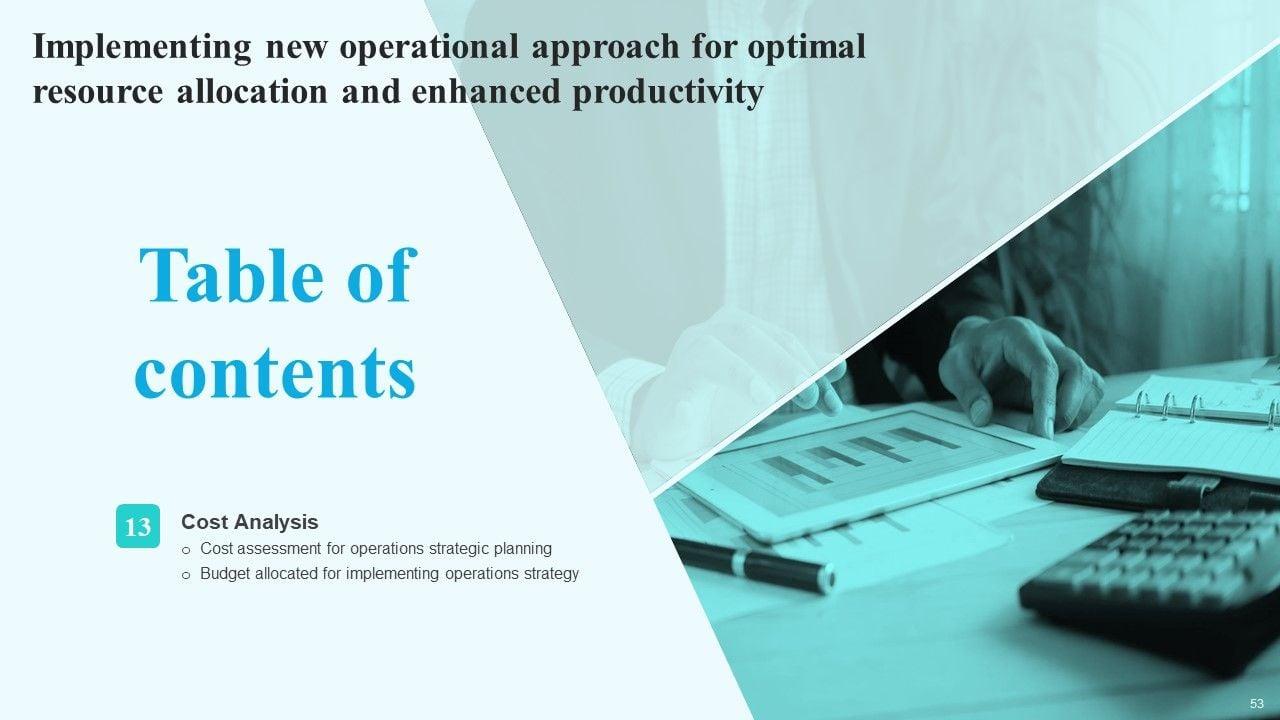 Implementing new operational approach for optimal resource allocation and enhanced productivity

Table of contents

13

Cost Analysis

o Cost assessment for operations strategic planning

o Budget allocated for implementing operations strategy

53